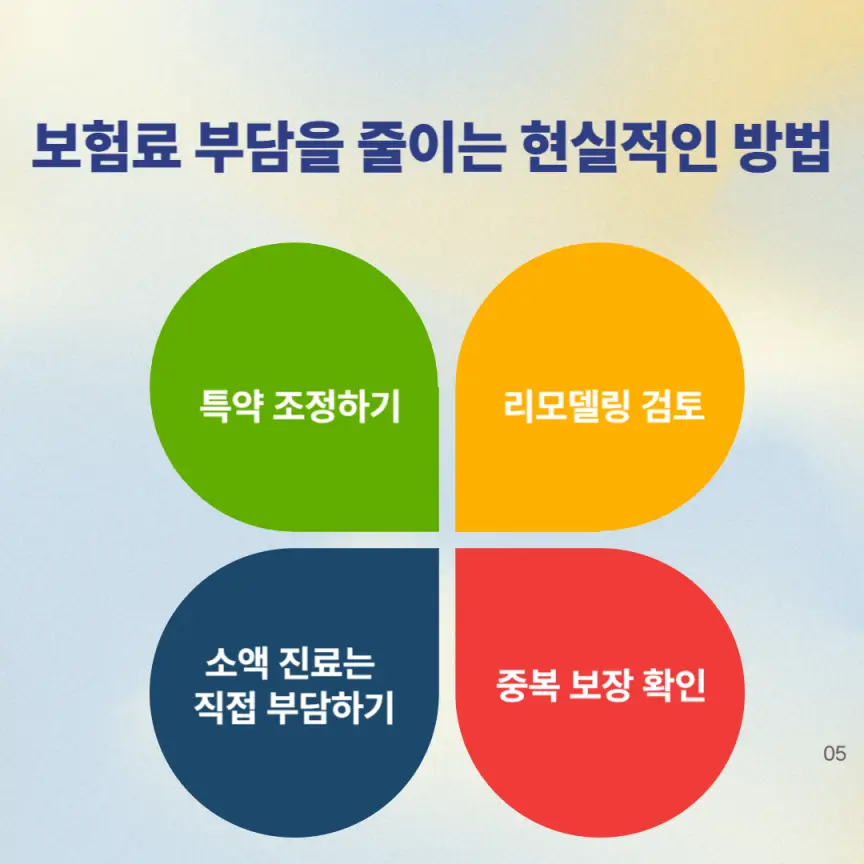 보험료 부담을 줄이는 현실적인 방법

특약 조정하기

리모델링 검토

소액 진료는 직접 부담하기

중복 보장 확인

05